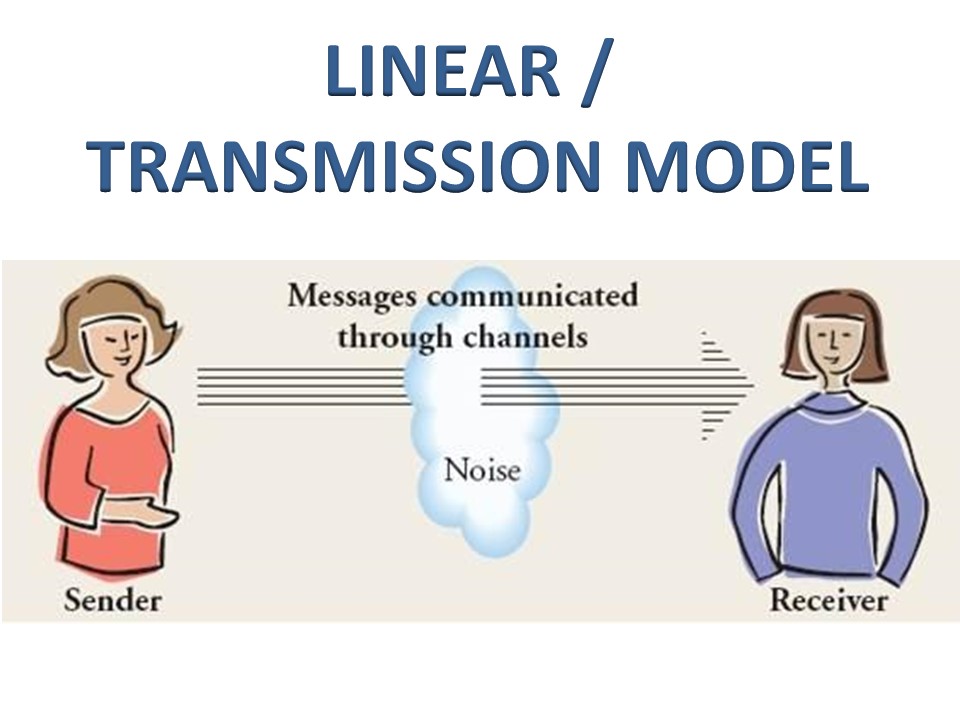 LINEAR / TRANSMISSION MODEL

Messages communicated through channels

Noise

Sender

Receiver